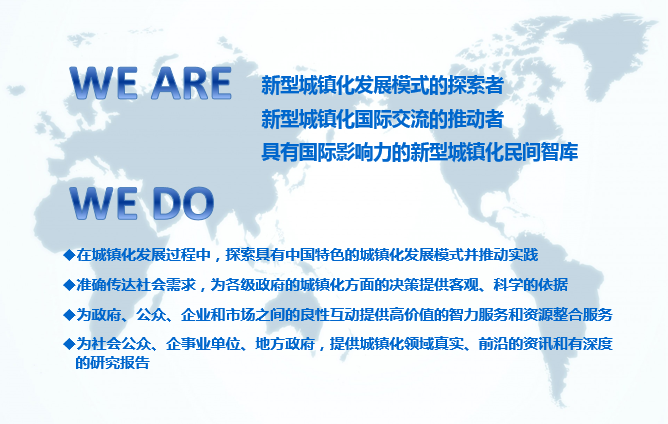 WE ARE

新型城镇化发展模式的探索者
新型城镇化国际交流的推动者
具有国际影响力的新型城镇化民间智库

WE DO

◆在城镇化发展过程中，探索具有中国特色的城镇化发展模式并推动实践

◆准确传达社会需求，为各级政府的城镇化方面的决策提供客观、科学的依据

◆为政府、公众、企业和市场之间的良性互动提供高价值的智力服务和资源整合服务

◆为社会公众、企事业单位、地方政府，提供城镇化领域真实、前沿的资讯和有深度的研究报告